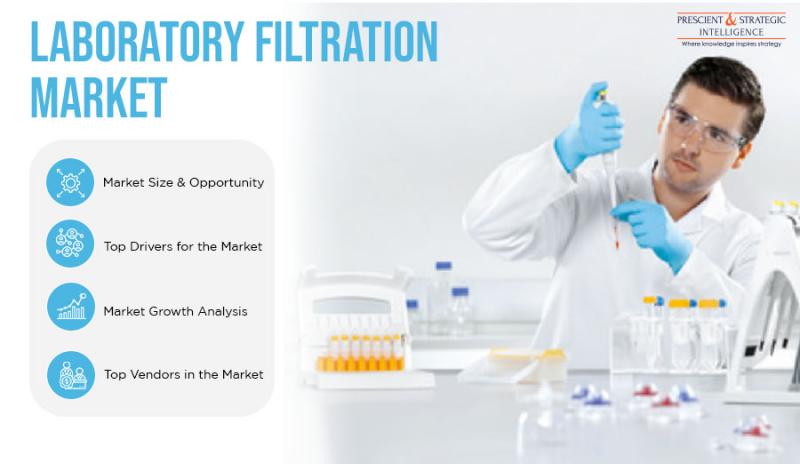 LABORATORY FILTRATION MARKET

PRESCIENT & STRATEGIC INTELLIGENCE
Where knowledge inspires strategy

Market Size & Opportunity

Top Drivers for the Market

Market Growth Analysis

Top Vendors in the Market